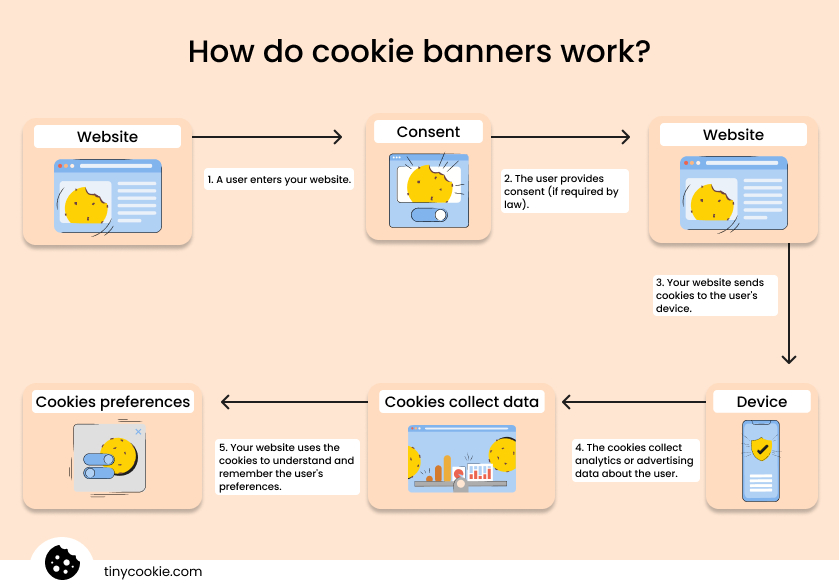 How do cookie banners work?

Website

1. A user enters your website.

Consent

2. The user provides consent (if required by law).

Website

3. Your website sends cookies to the user's device.

Device

4. The cookies collect analytics or advertising data about the user.

Cookies collect data

5. Your website uses the cookies to understand and remember the user's preferences.

Cookies preferences

tinycookie.com